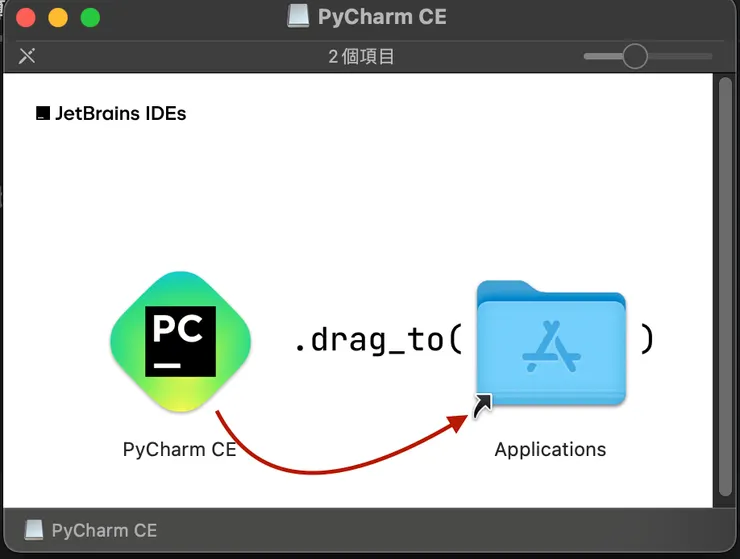 PyCharm CE

2 個項目

JetBrains IDEs

PC

.drag_to( )

PyCharm CE

Applications

PyCharm CE